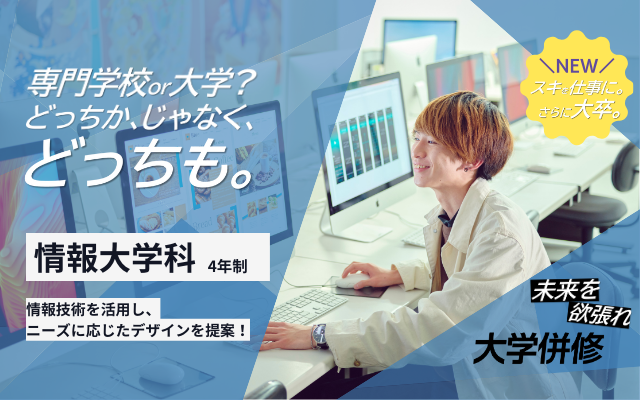 専門学校or大学?
どっちか、じゃなく、
どっちも。

＼NEW／
スキを仕事に。
さらに大卒。

情報大学科 4年制

情報技術を活用し、
ニーズに応じたデザインを提案！

未来を
欲張れ
大学併修